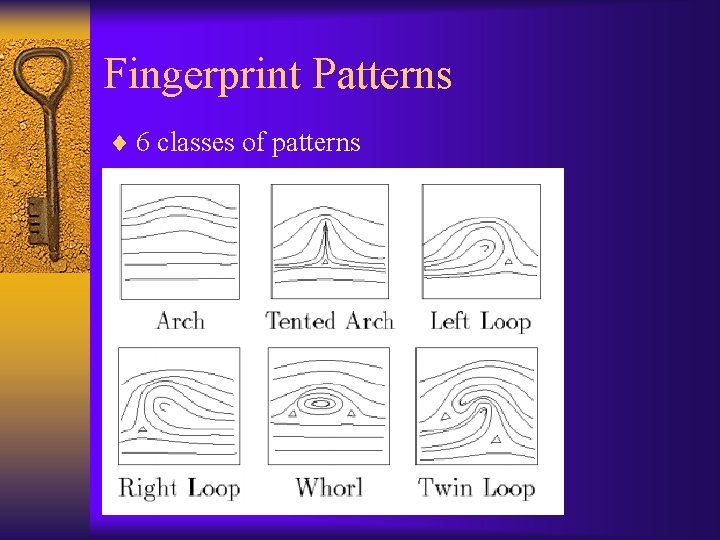 Fingerprint Patterns

♦ 6 classes of patterns

Arch
Tented Arch
Left Loop
Right Loop
Whorl
Twin Loop